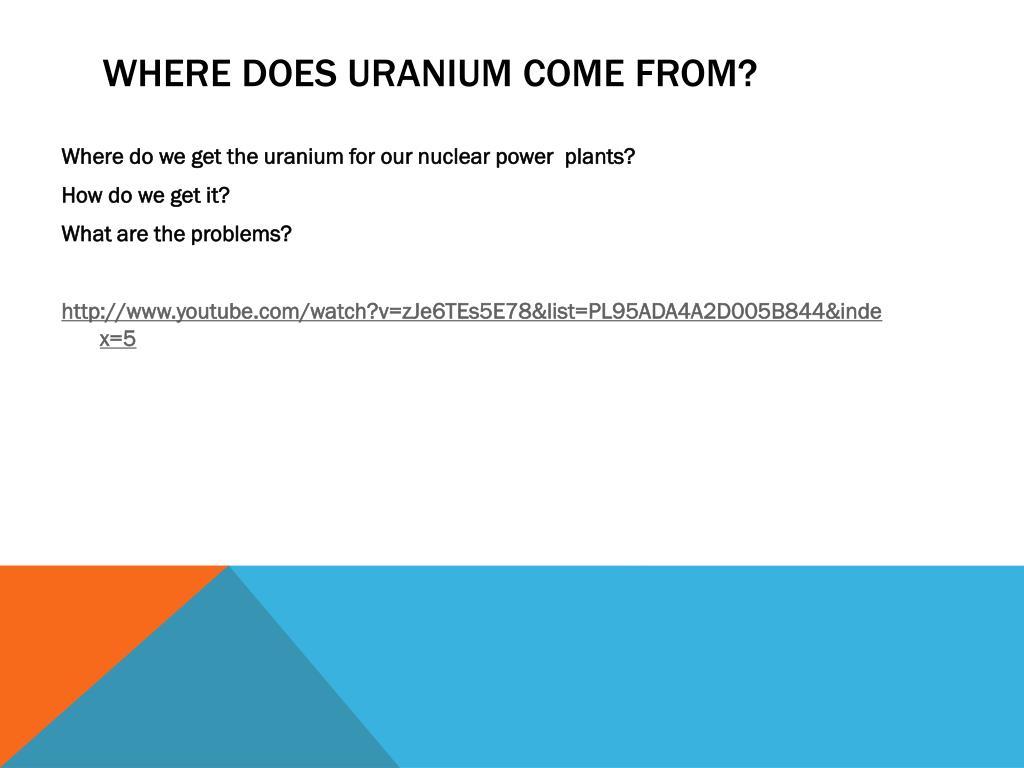 WHERE DOES URANIUM COME FROM?

Where do we get the uranium for our nuclear power plants?

How do we get it?

What are the problems?

http://www.youtube.com/watch?v=zJe6TEs5E78&list=PL95ADA4A2D005B844&index=5